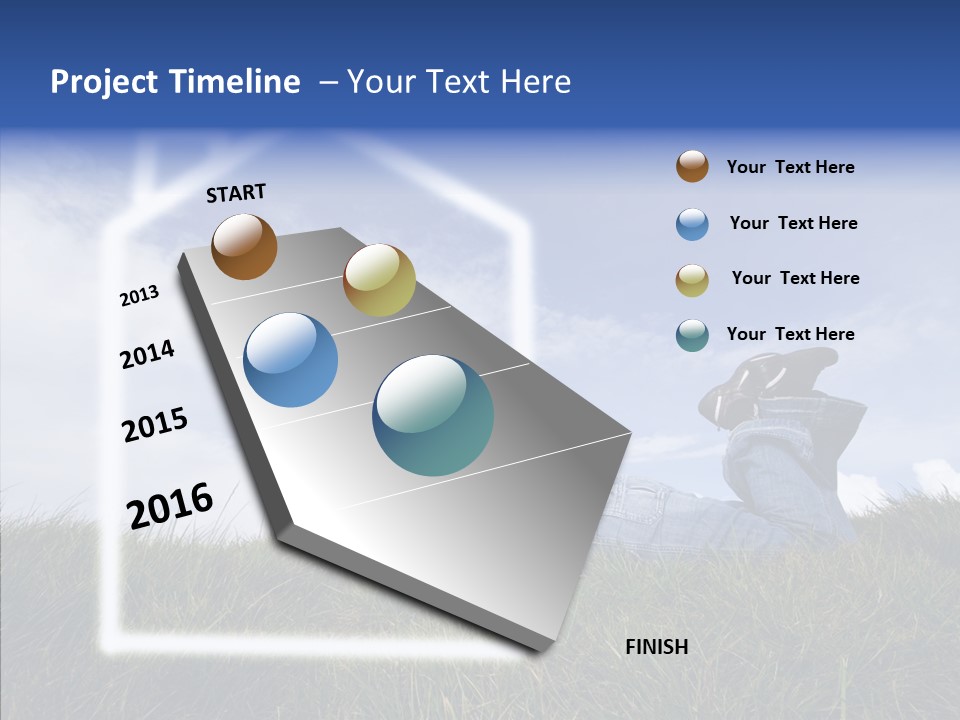 Project Timeline – Your Text Here

START

2013

2014

2015

2016

FINISH

Your Text Here

Your Text Here

Your Text Here

Your Text Here